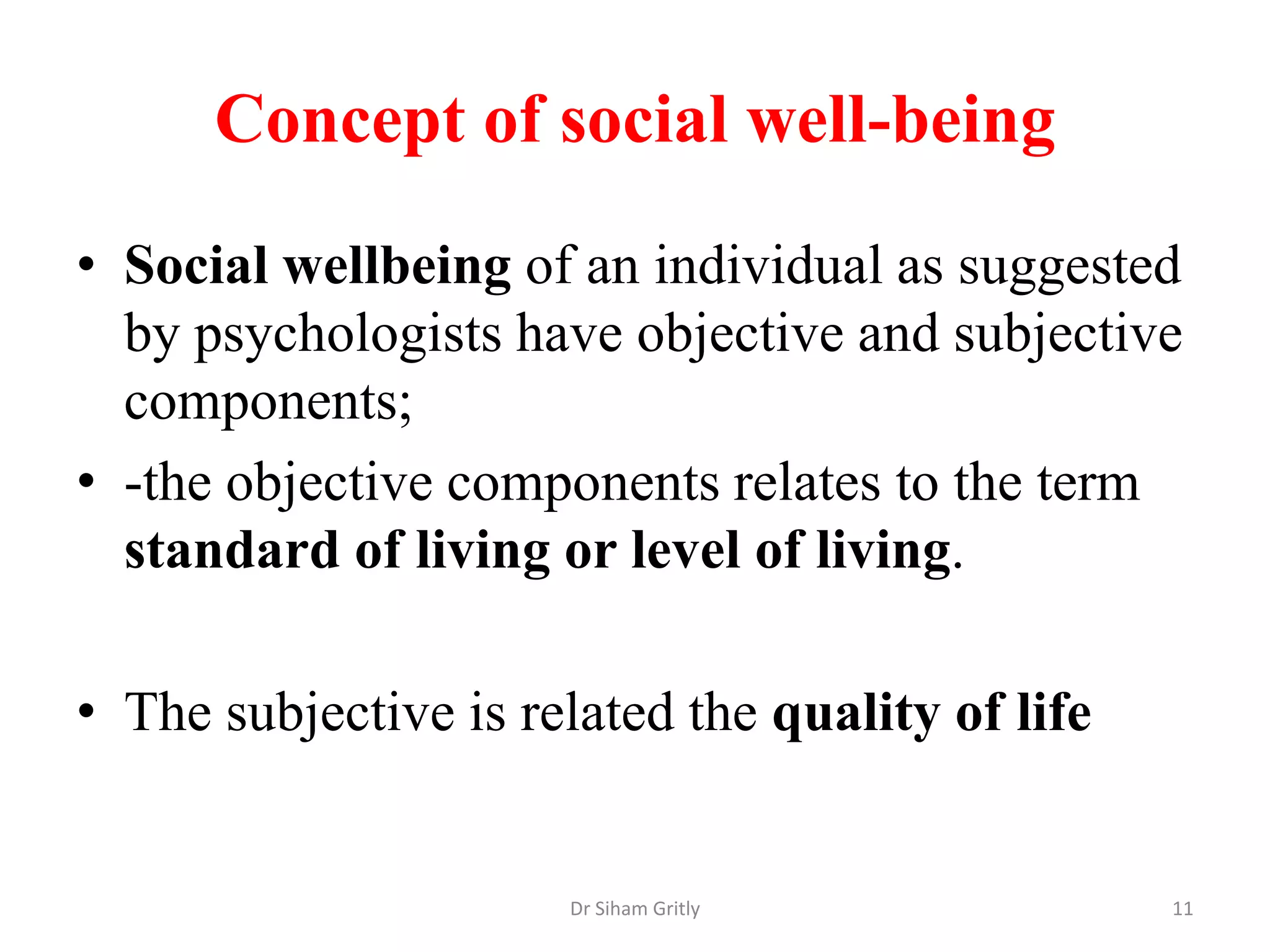 Concept of social well-being

• Social wellbeing of an individual as suggested by psychologists have objective and subjective components;
• -the objective components relates to the term standard of living or level of living.

• The subjective is related the quality of life

Dr Siham Gritly

11